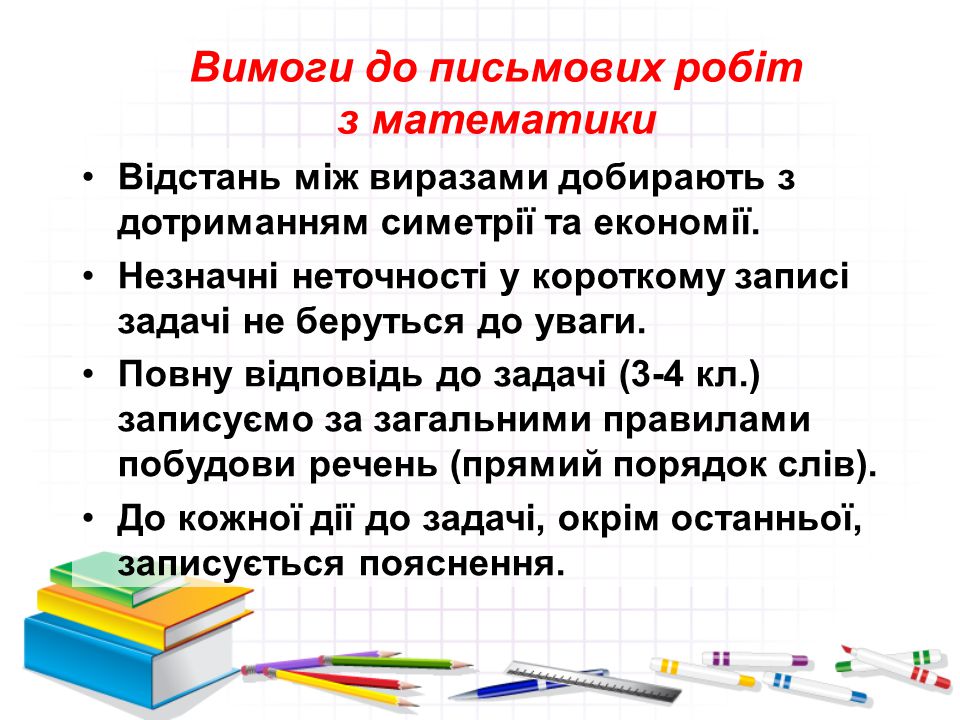 Вимоги до письмових робіт з математики

• Відстань між виразами добирають з дотриманням симетрії та економії.

• Незначні неточності у короткому записі задачі не беруться до уваги.

• Повну відповідь до задачі (3-4 кл.) записуємо за загальними правилами побудови речень (прямий порядок слів).

• До кожної дії до задачі, окрім останньої, записується пояснення.